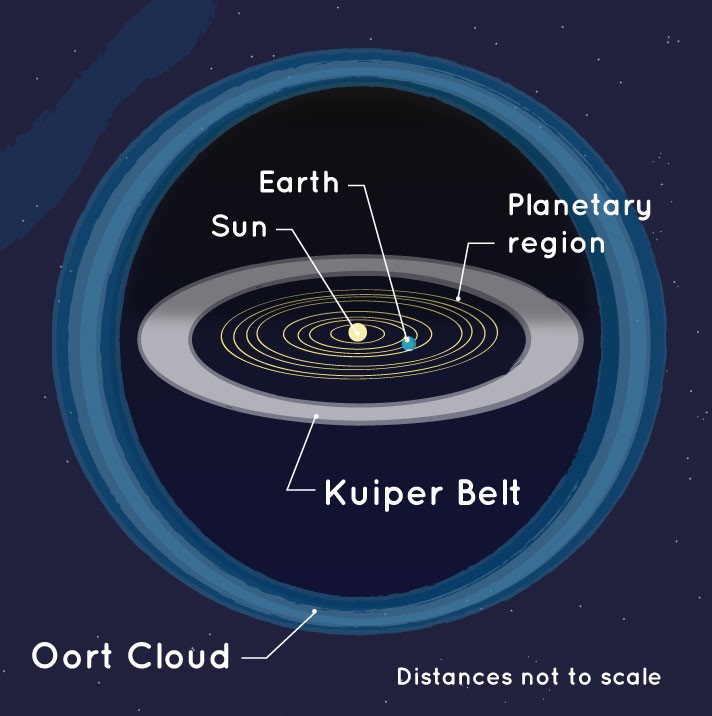 Earth

Sun

Planetary region

Kuiper Belt

Oort Cloud

Distances not to scale